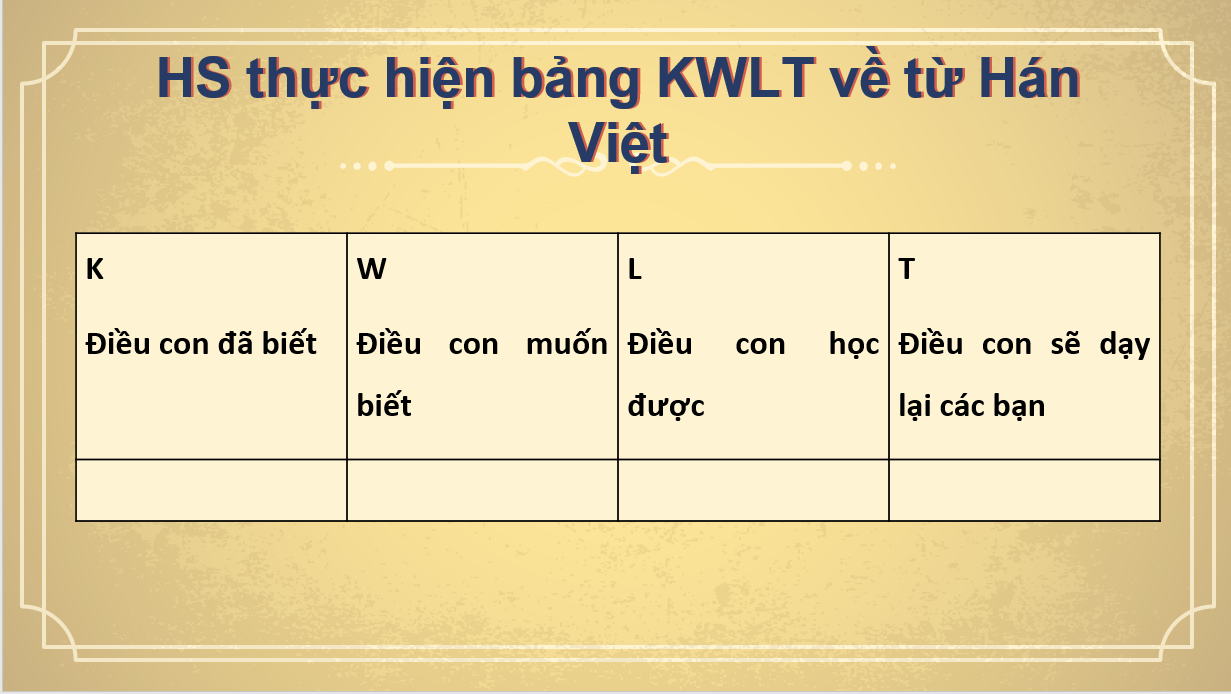 HS thực hiện bảng KWLT về từ Hán Việt

| K Điều con đã biết | W Điều con muốn biết | L Điều con học được | T Điều con sẽ dạy lại các bạn |
|---|---|---|---|
| | | | |